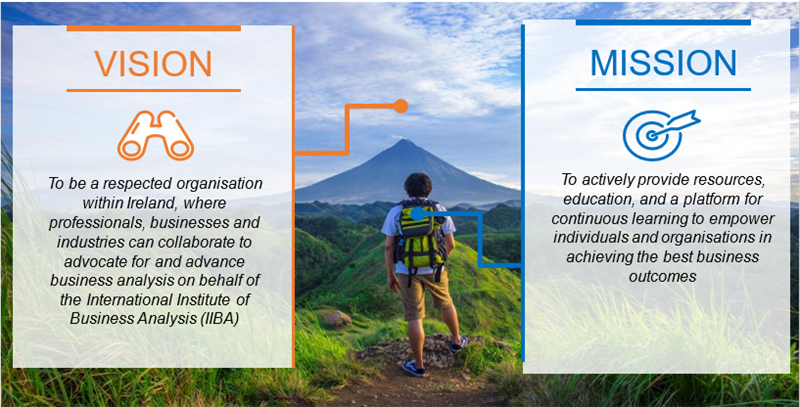 VISION

To be a respected organisation within Ireland, where professionals, businesses and industries can collaborate to advocate for and advance business analysis on behalf of the International Institute of Business Analysis (IIBA)

MISSION

To actively provide resources, education, and a platform for continuous learning to empower individuals and organisations in achieving the best business outcomes